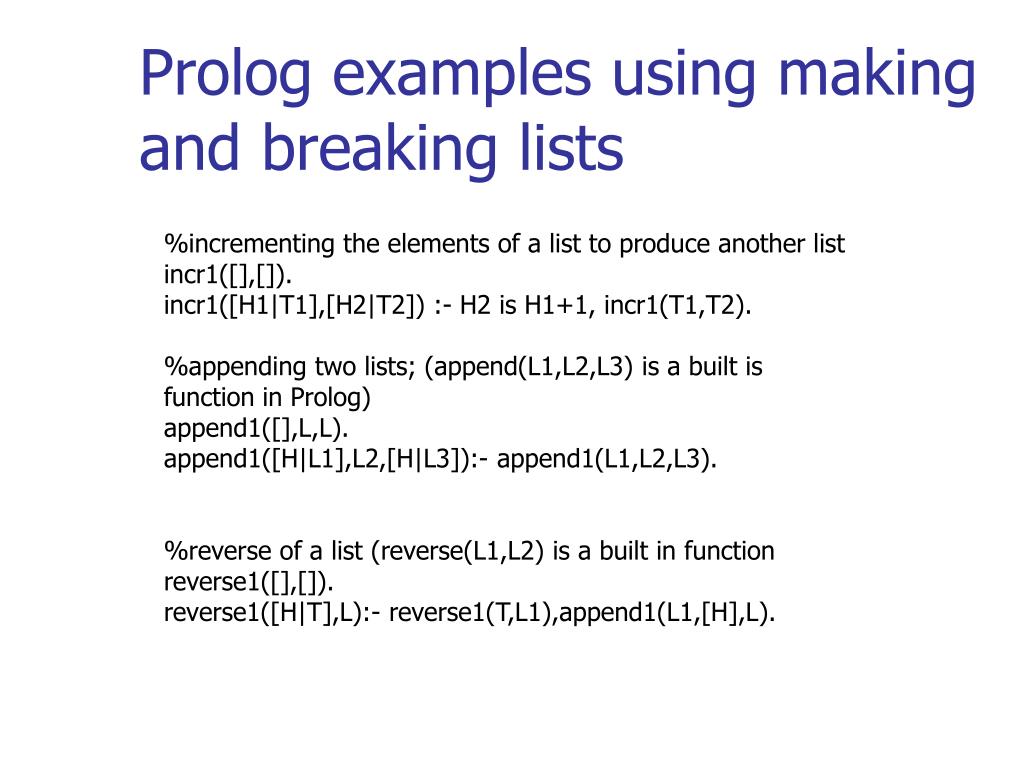 Prolog examples using making and breaking lists

%incrementing the elements of a list to produce another list
incr1([],[]).
incr1([H1|T1],[H2|T2]) :- H2 is H1+1, incr1(T1,T2).

%appending two lists; (append(L1,L2,L3) is a built is function in Prolog)
append1([],L,L).
append1([H|L1],L2,[H|L3]):- append1(L1,L2,L3).

%reverse of a list (reverse(L1,L2) is a built in function
reverse1([],[]).
reverse1([H|T],L):- reverse1(T,L1),append1(L1,[H],L).